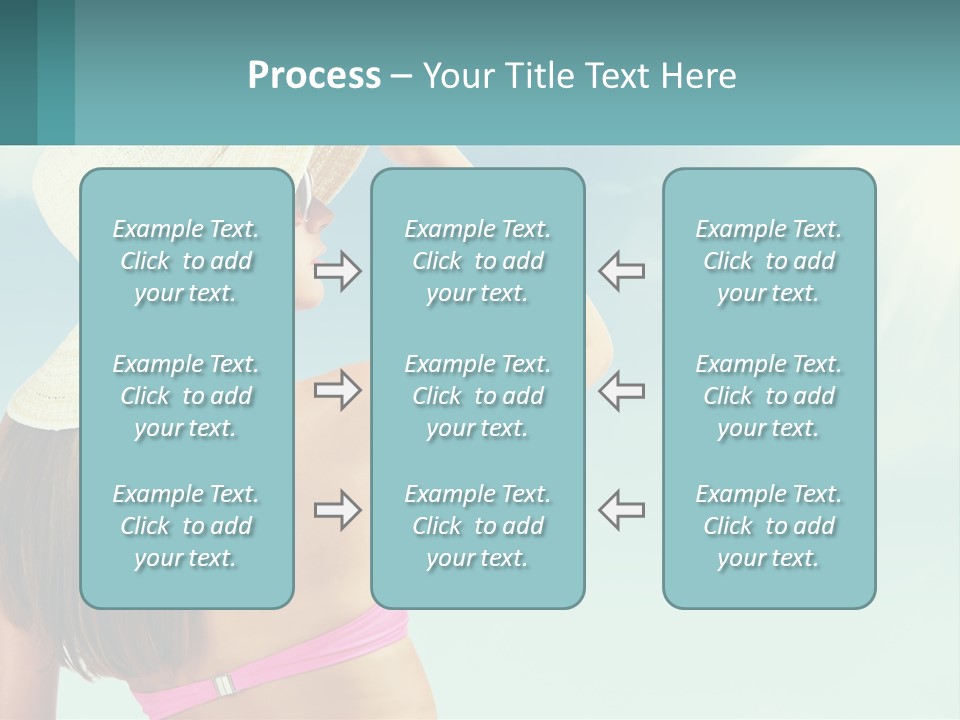 Process – Your Title Text Here

Example Text. Click to add your text.

Example Text. Click to add your text.

Example Text. Click to add your text.

Example Text. Click to add your text.

Example Text. Click to add your text.

Example Text. Click to add your text.

Example Text. Click to add your text.

Example Text. Click to add your text.

Example Text. Click to add your text.